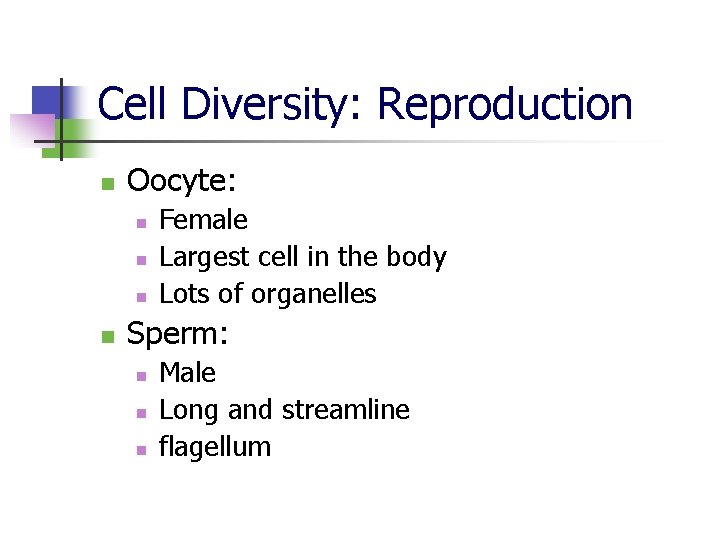 Cell Diversity: Reproduction

- Oocyte:
  - Female
  - Largest cell in the body
  - Lots of organelles
- Sperm:
  - Male
  - Long and streamline
  - flagellum